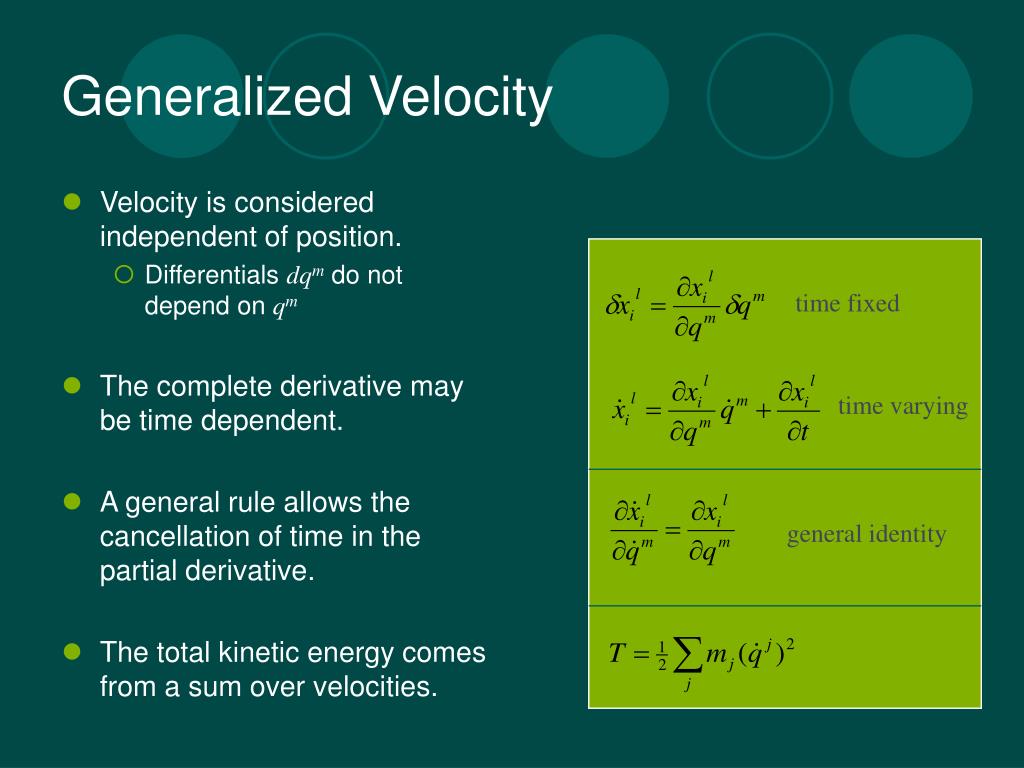 Generalized Velocity

Velocity is considered independent of position.

Differentials $dq^m$ do not depend on $q^m$

The complete derivative may be time dependent.

A general rule allows the cancellation of time in the partial derivative.

The total kinetic energy comes from a sum over velocities.

$\delta x_i^{\,l} = \frac{\partial x_i^{\,l}}{\partial q^m} \delta q^m$ time fixed

$\dot{x}_i^{\,l} = \frac{\partial x_i^{\,l}}{\partial q^m} \dot{q}^m + \frac{\partial x_i^{\,l}}{\partial t}$ time varying

$\frac{\partial \dot{x}_i^{\,l}}{\partial \dot{q}^m} = \frac{\partial x_i^{\,l}}{\partial q^m}$ general identity

$T = \frac{1}{2} \sum_j m_j (\dot{q}^j)^2$